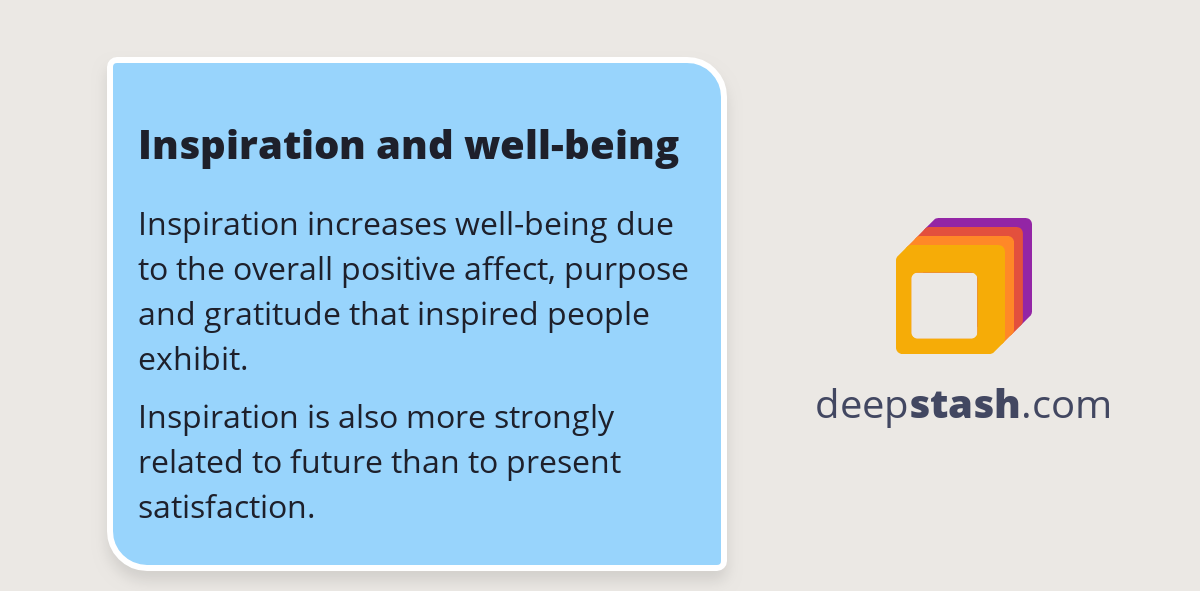 Inspiration and well-being

Inspiration increases well-being due to the overall positive affect, purpose and gratitude that inspired people exhibit.

Inspiration is also more strongly related to future than to present satisfaction.

deepstash.com